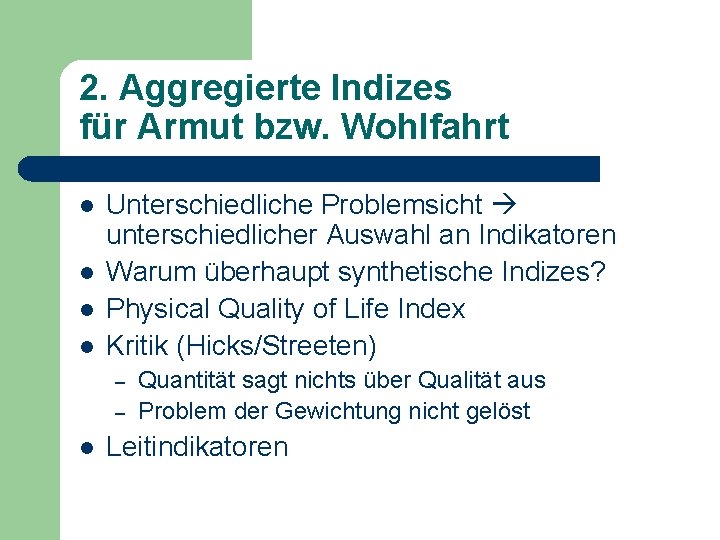 2. Aggregierte Indizes für Armut bzw. Wohlfahrt

- Unterschiedliche Problemsicht → unterschiedlicher Auswahl an Indikatoren
- Warum überhaupt synthetische Indizes?
- Physical Quality of Life Index
- Kritik (Hicks/Streeten)
  – Quantität sagt nichts über Qualität aus
  – Problem der Gewichtung nicht gelöst
- Leitindikatoren